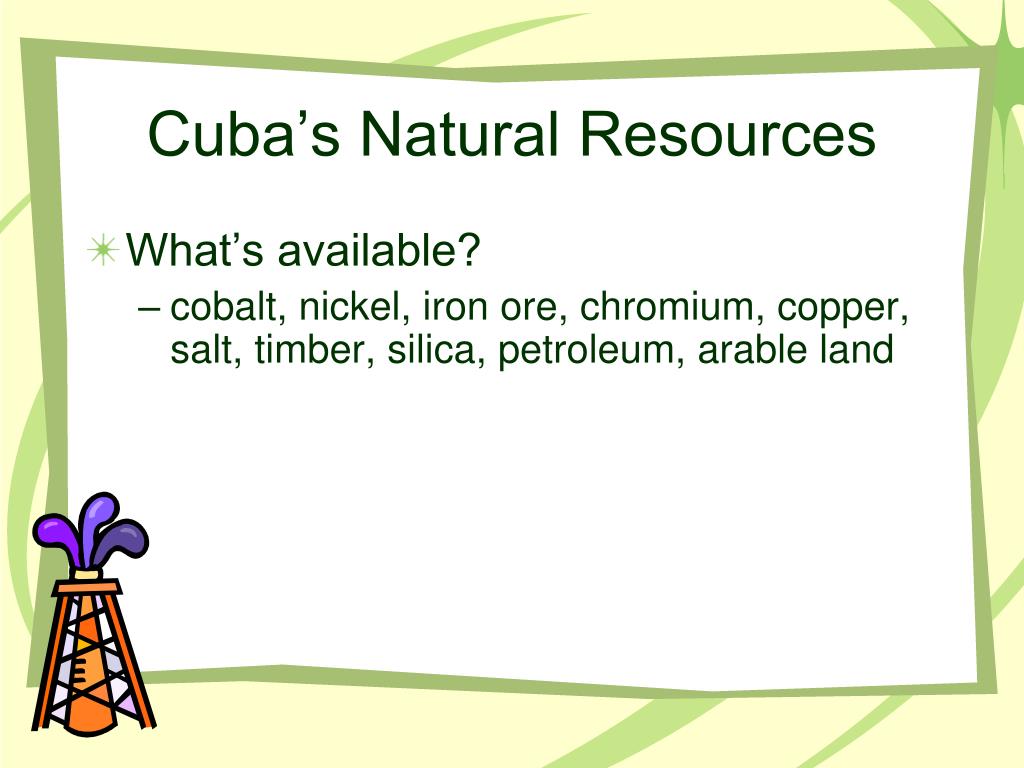 Cuba’s Natural Resources

What’s available?

– cobalt, nickel, iron ore, chromium, copper, salt, timber, silica, petroleum, arable land